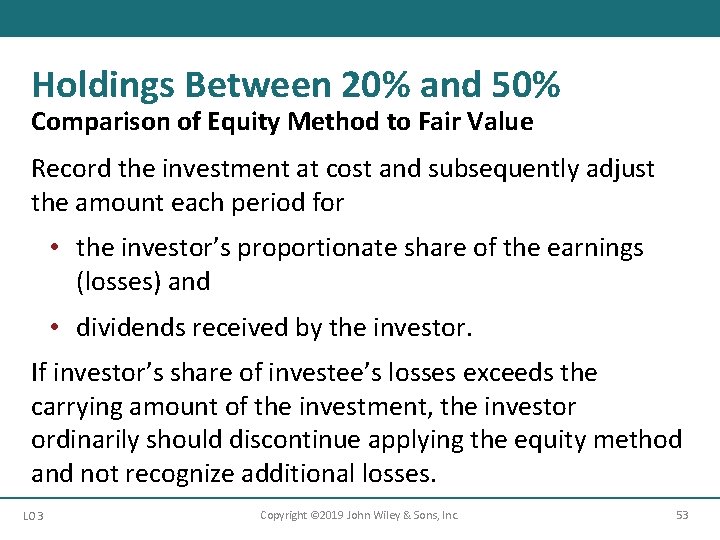 Holdings Between 20% and 50%
Comparison of Equity Method to Fair Value

Record the investment at cost and subsequently adjust the amount each period for

• the investor's proportionate share of the earnings (losses) and

• dividends received by the investor.

If investor's share of investee's losses exceeds the carrying amount of the investment, the investor ordinarily should discontinue applying the equity method and not recognize additional losses.

LO 3 Copyright ©2019 John Wiley & Sons, Inc. 53